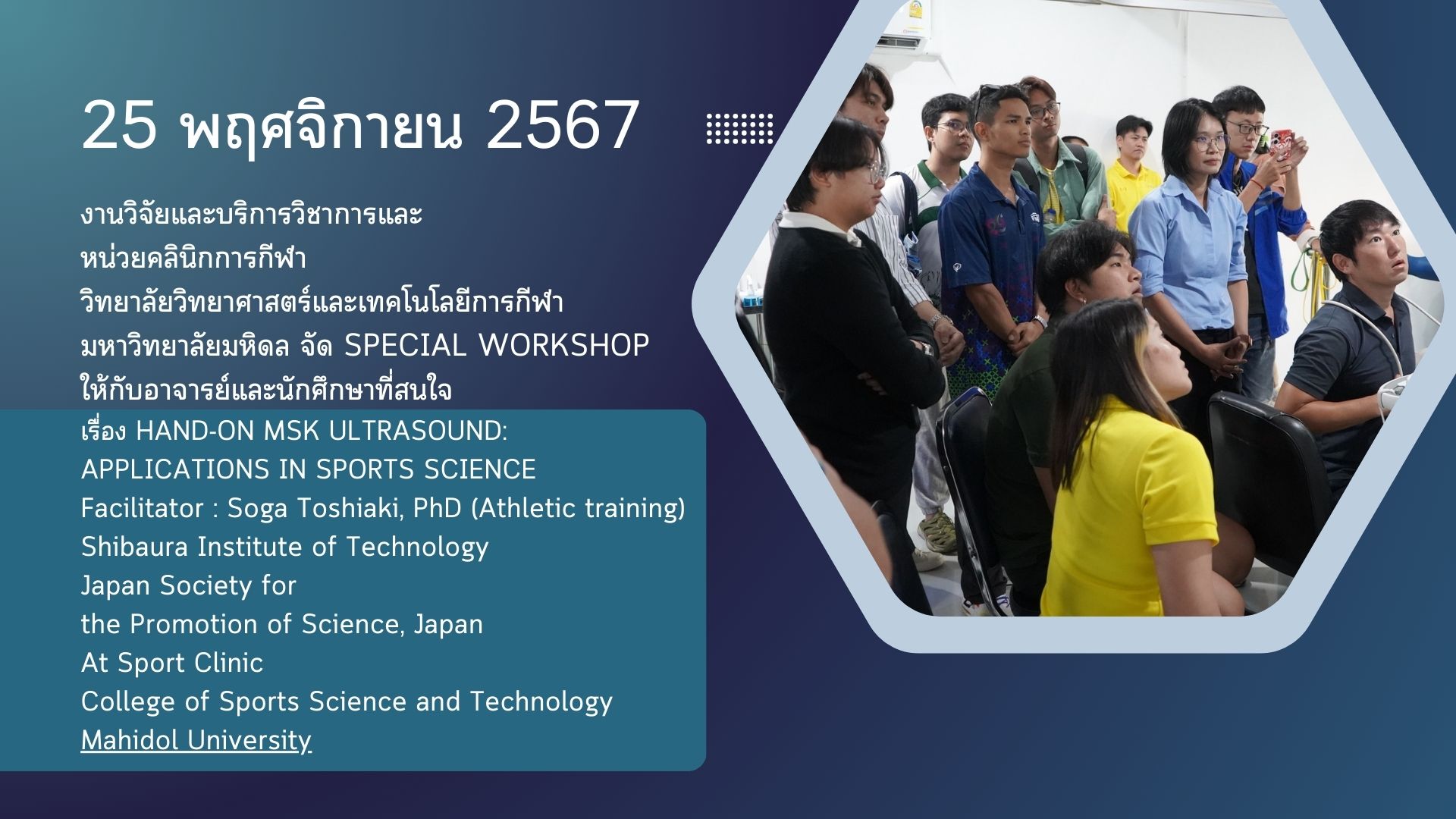 25 พฤศจิกายน 2567

งานวิจัยและบริการวิชาการและ
หน่วยคลินิกการกีฬา
วิทยาลัยวิทยาศาสตร์และเทคโนโลยีการกีฬา
มหาวิทยาลัยมหิดล จัด SPECIAL WORKSHOP
ให้กับอาจารย์และนักศึกษาที่สนใจ
เรื่อง HAND-ON MSK ULTRASOUND:
APPLICATIONS IN SPORTS SCIENCE
Facilitator : Soga Toshiaki, PhD (Athletic training)
Shibaura Institute of Technology
Japan Society for
the Promotion of Science, Japan
At Sport Clinic
College of Sports Science and Technology
Mahidol University